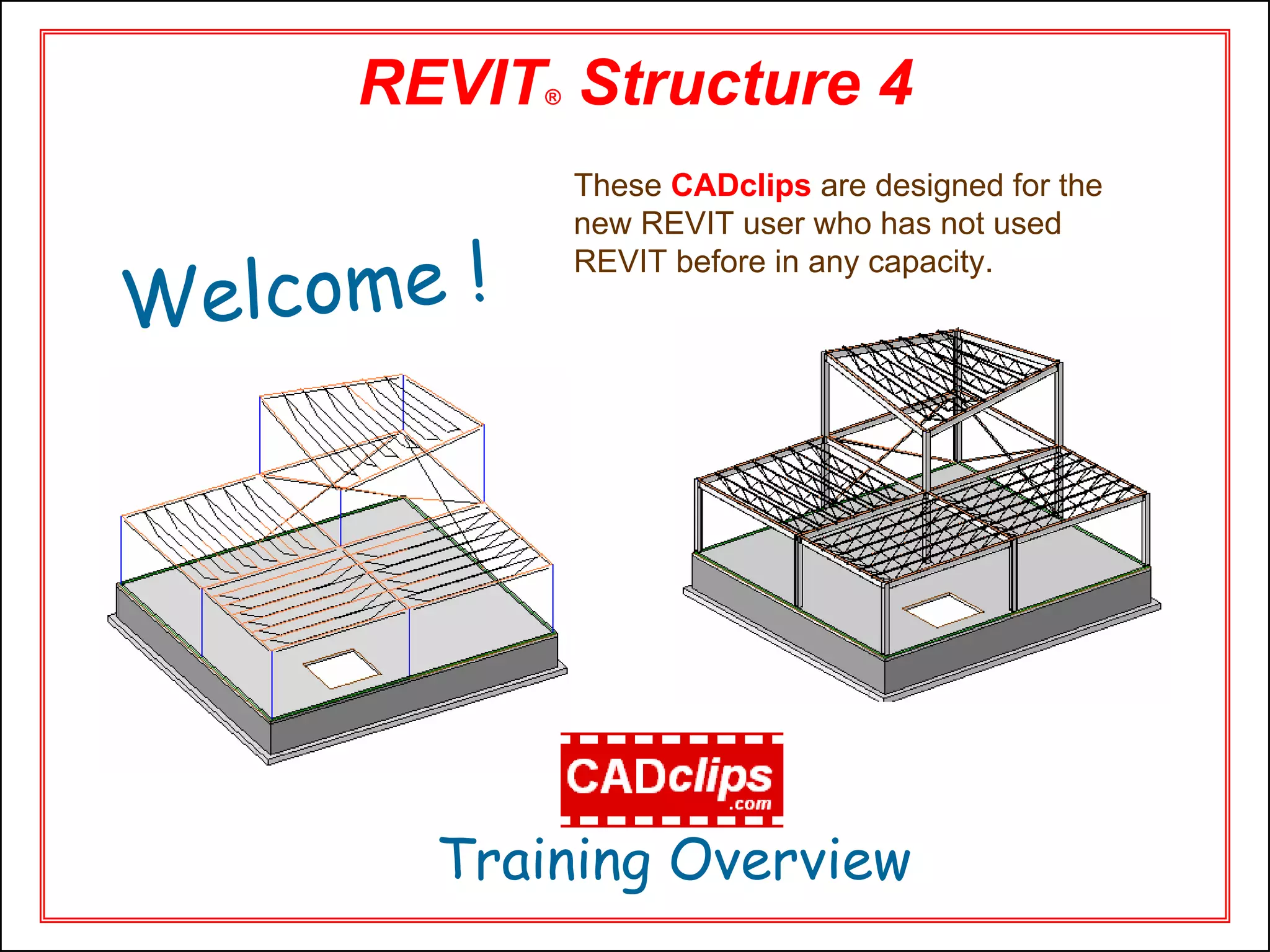 REVIT® Structure 4

Welcome !

These CADclips are designed for the new REVIT user who has not used REVIT before in any capacity.

CADclips .com

Training Overview